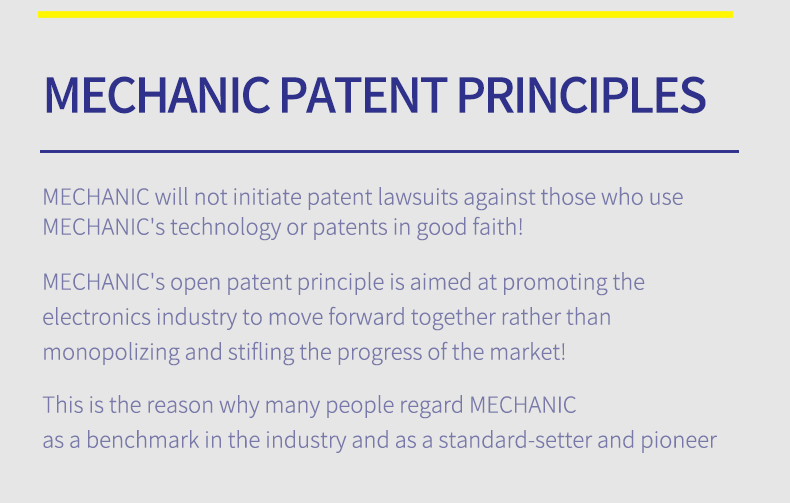 MECHANIC PATENT PRINCIPLES

MECHANIC will not initiate patent lawsuits against those who use MECHANIC's technology or patents in good faith!

MECHANIC's open patent principle is aimed at promoting the electronics industry to move forward together rather than monopolizing and stifling the progress of the market!

This is the reason why many people regard MECHANIC as a benchmark in the industry and as a standard-setter and pioneer